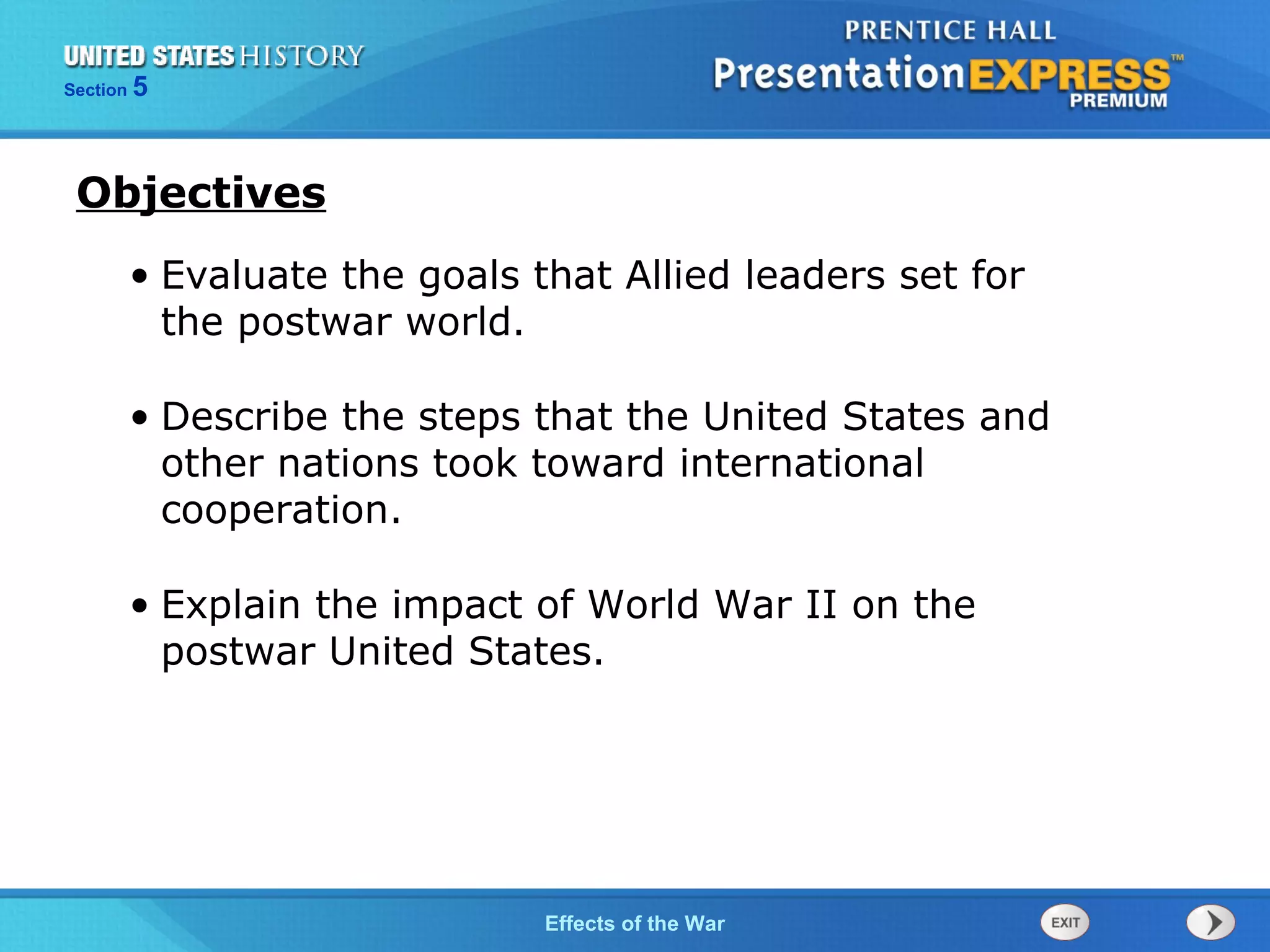 UNITED STATES HISTORY
Section 5

PRENTICE HALL
PresentationEXPRESS™
PREMIUM

Objectives

• Evaluate the goals that Allied leaders set for the postwar world.

• Describe the steps that the United States and other nations took toward international cooperation.

• Explain the impact of World War II on the postwar United States.

Effects of the War

EXIT